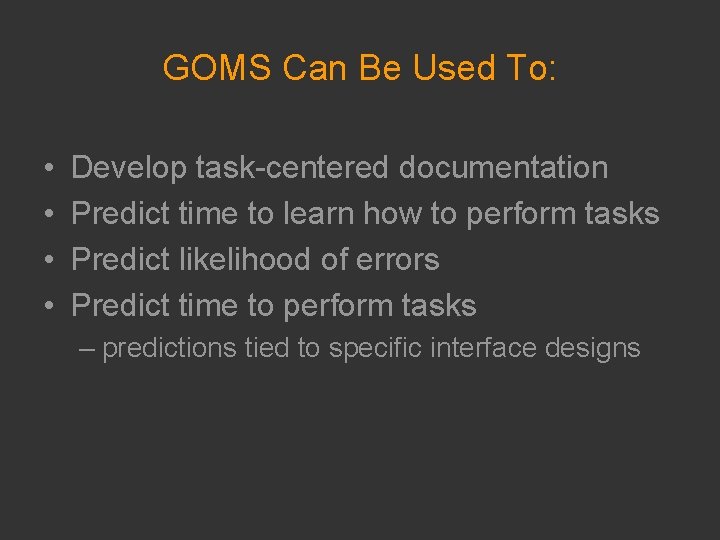 GOMS Can Be Used To:

• Develop task-centered documentation
• Predict time to learn how to perform tasks
• Predict likelihood of errors
• Predict time to perform tasks
– predictions tied to specific interface designs